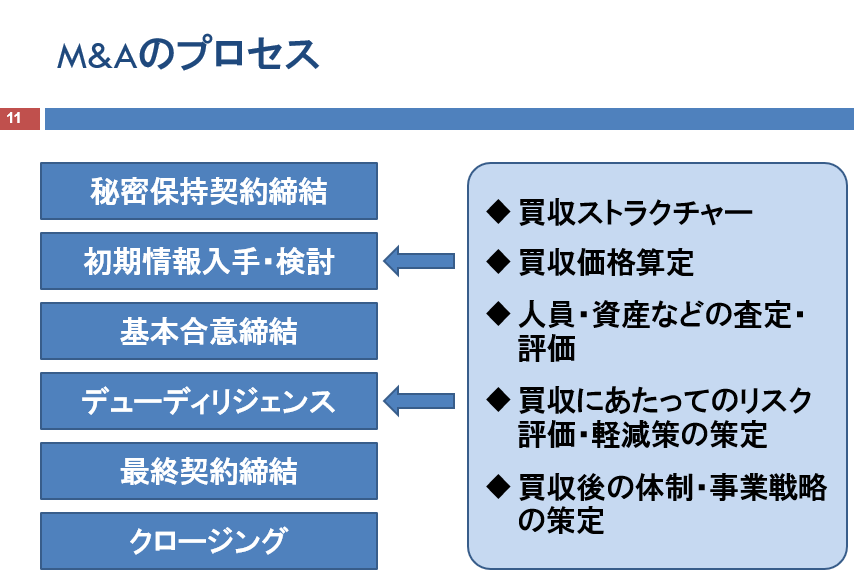 M&Aのプロセス

11

秘密保持契約締結

初期情報入手・検討

基本合意締結

デューディリジェンス

最終契約締結

クロージング

◆ 買収ストラクチャー

◆ 買収価格算定

◆ 人員・資産などの査定・評価

◆ 買収にあたってのリスク評価・軽減策の策定

◆ 買収後の体制・事業戦略の策定